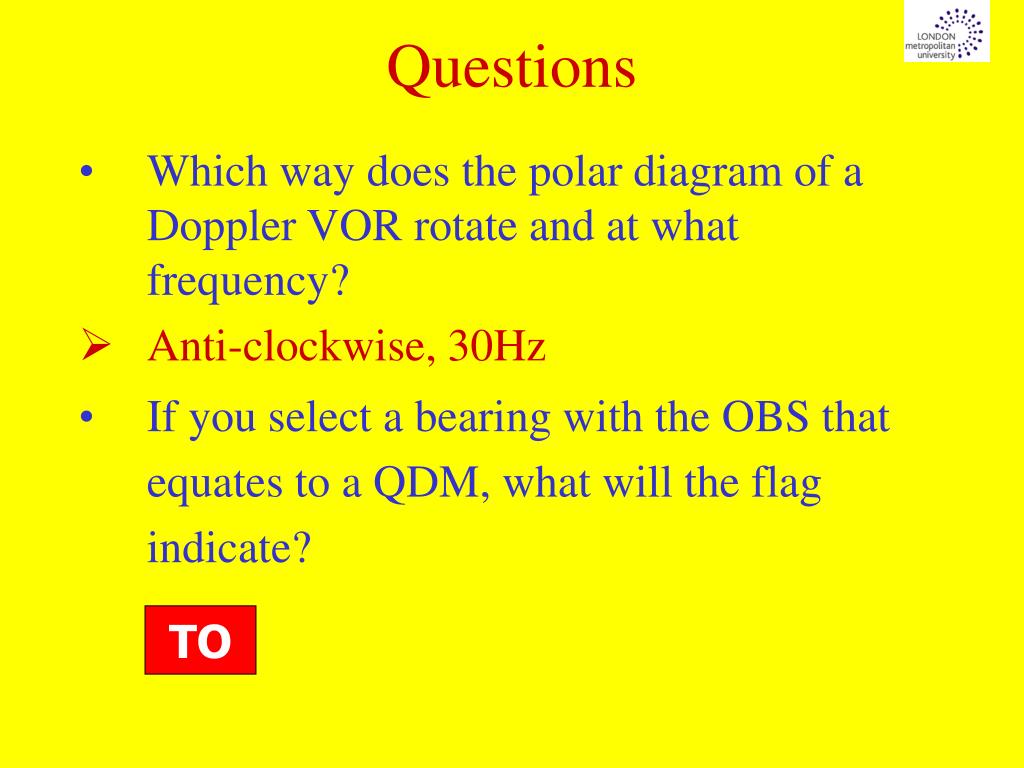 LONDON metropolitan university

Questions

• Which way does the polar diagram of a Doppler VOR rotate and at what frequency?

➢ Anti-clockwise, 30Hz

• If you select a bearing with the OBS that equates to a QDM, what will the flag indicate?

TO